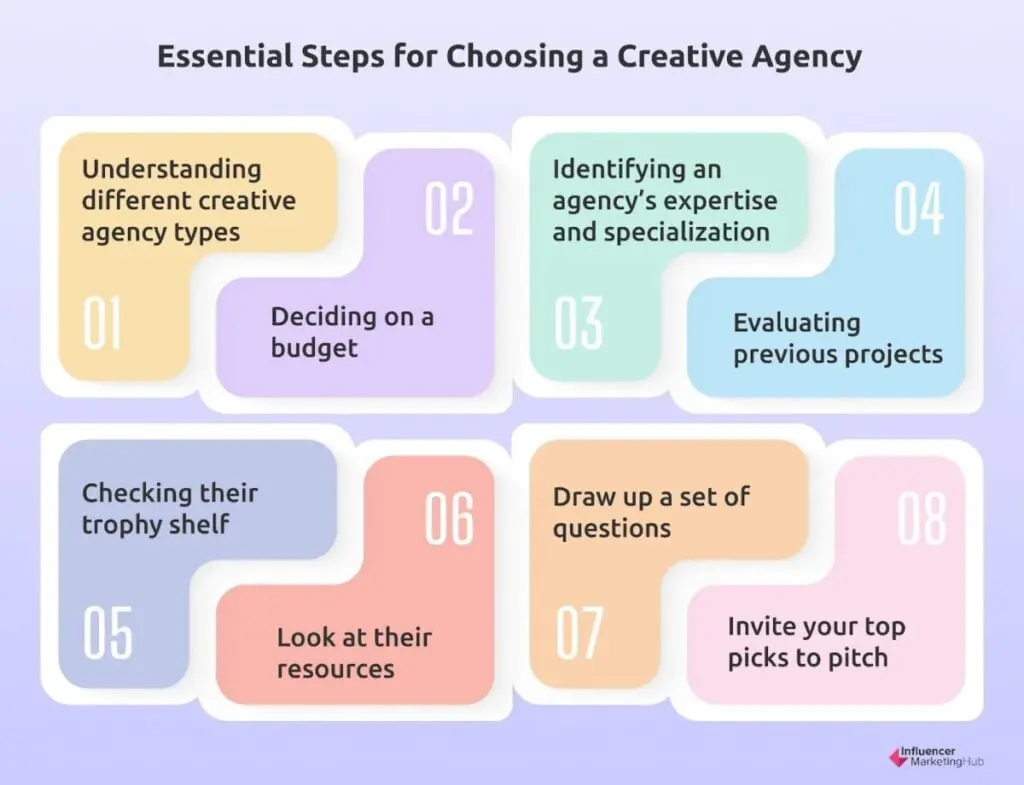 Essential Steps for Choosing a Creative Agency

Understanding different creative agency types

01

02

Deciding on a budget

Identifying an agency's expertise and specialization

03

04

Evaluating previous projects

Checking their trophy shelf

05

06

Look at their resources

Draw up a set of questions

07

08

Invite your top picks to pitch

Influencer MarketingHub